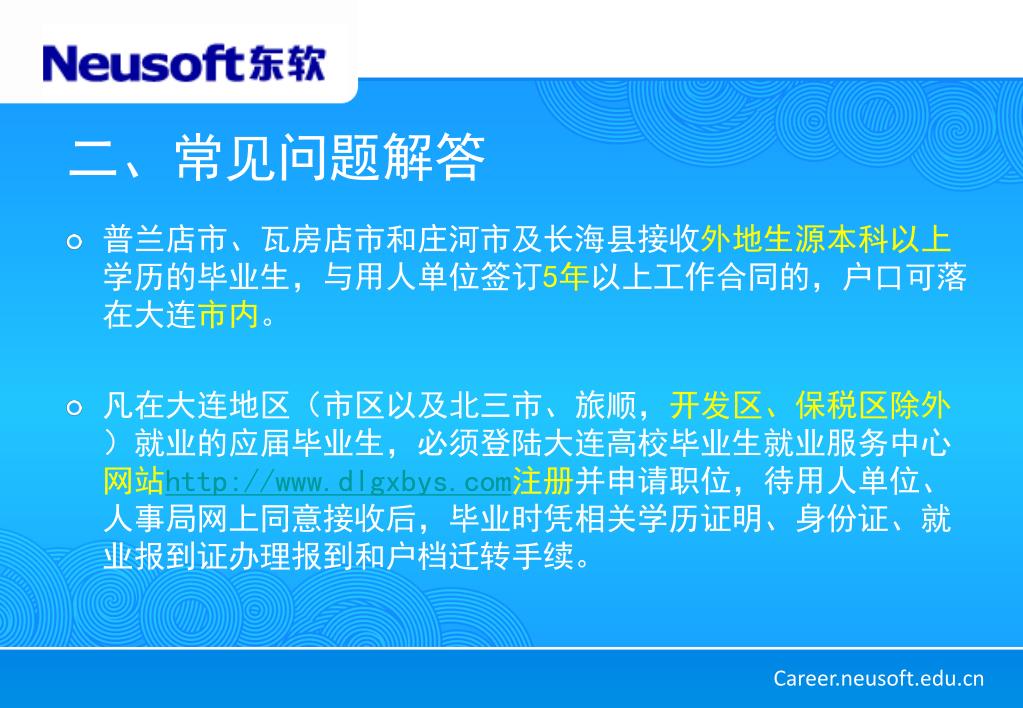 Neusoft东软

二、常见问题解答

普兰店市、瓦房店市和庄河市及长海县接收外地生源本科以上学历的毕业生，与用人单位签订5年以上工作合同的，户口可落在大连市内。

凡在大连地区（市区以及北三市、旅顺，开发区、保税区除外）就业的应届毕业生，必须登陆大连高校毕业生就业服务中心网站http://www.dlgxbys.com注册并申请职位，待用人单位、人事局网上同意接收后，毕业时凭相关学历证明、身份证、就业报到证办理报到和户档迁转手续。

Career.neusoft.edu.cn